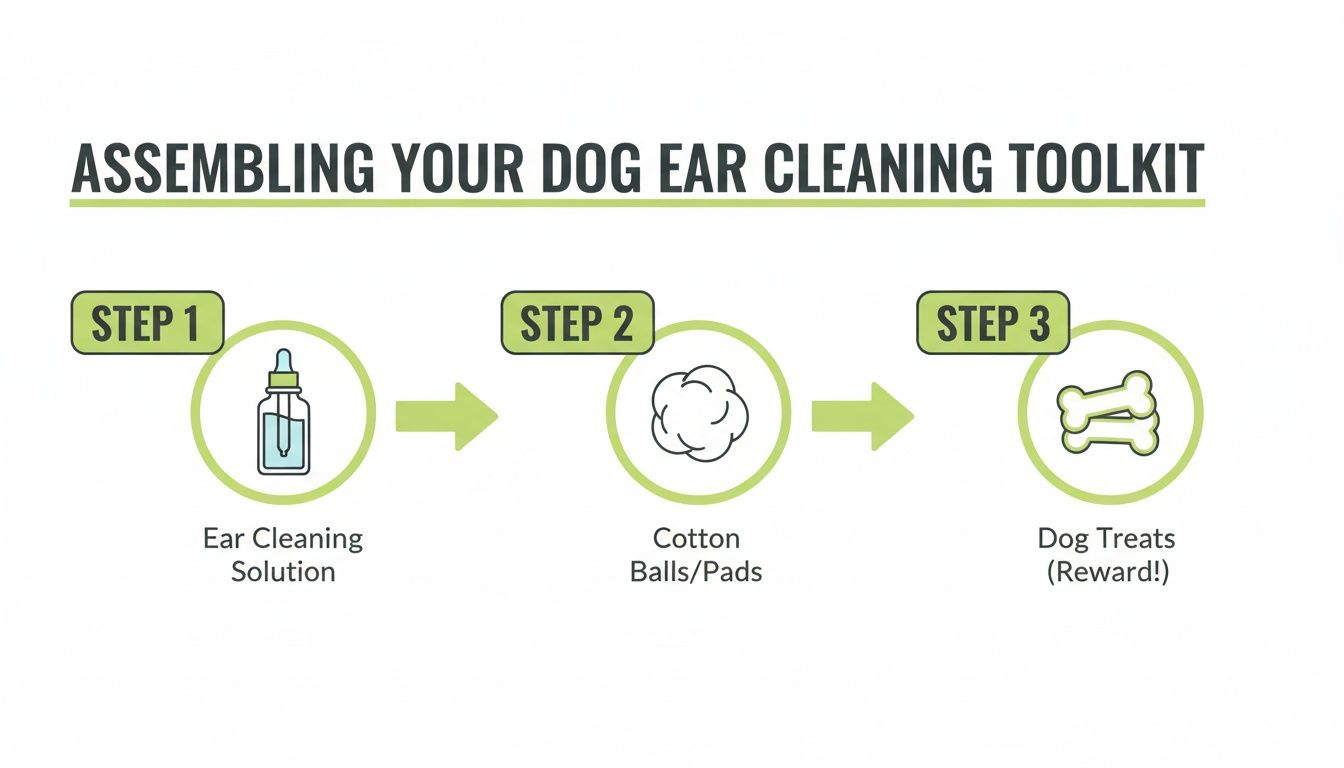 ASSEMBLING YOUR DOG EAR CLEANING TOOLKIT

STEP 1

Ear Cleaning Solution

STEP 2

Cotton Balls/Pads

STEP 3

Dog Treats (Reward!)